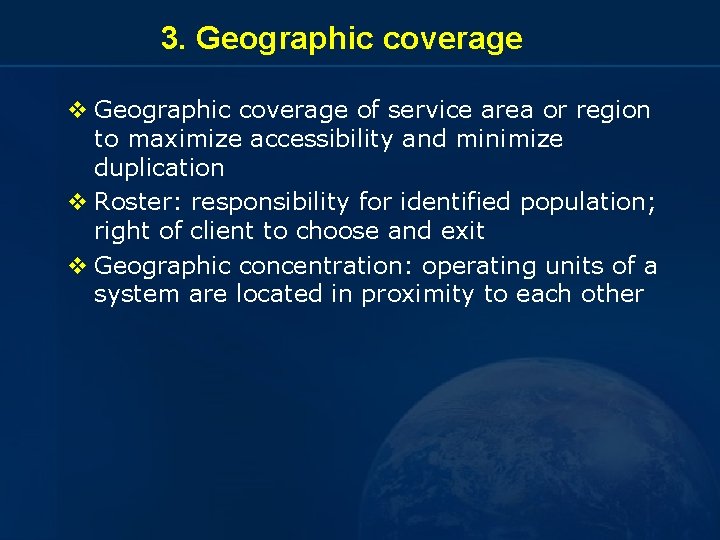 3. Geographic coverage

❖ Geographic coverage of service area or region to maximize accessibility and minimize duplication

❖ Roster: responsibility for identified population; right of client to choose and exit

❖ Geographic concentration: operating units of a system are located in proximity to each other